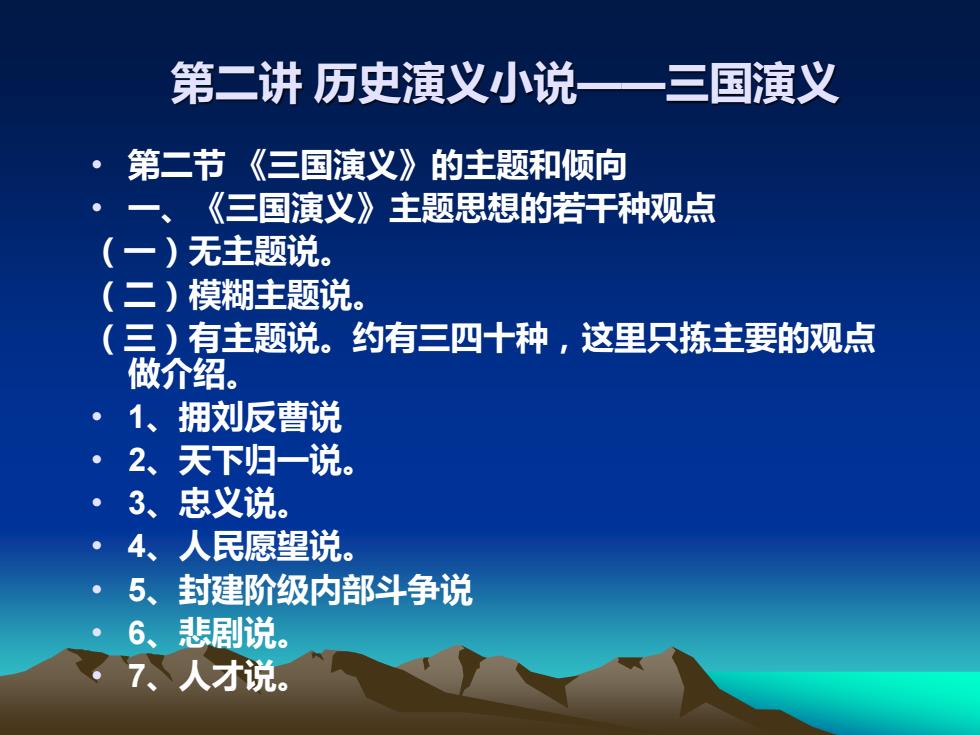 第二讲 历史演义小说——三国演义

• 第二节 《三国演义》的主题和倾向
• 一、《三国演义》主题思想的若干种观点
（一）无主题说。
（二）模糊主题说。
（三）有主题说。约有三四十种，这里只拣主要的观点做介绍。
• 1、拥刘反曹说
• 2、天下归一说。
• 3、忠义说。
• 4、人民愿望说。
• 5、封建阶级内部斗争说
• 6、悲剧说。
• 7、人才说。